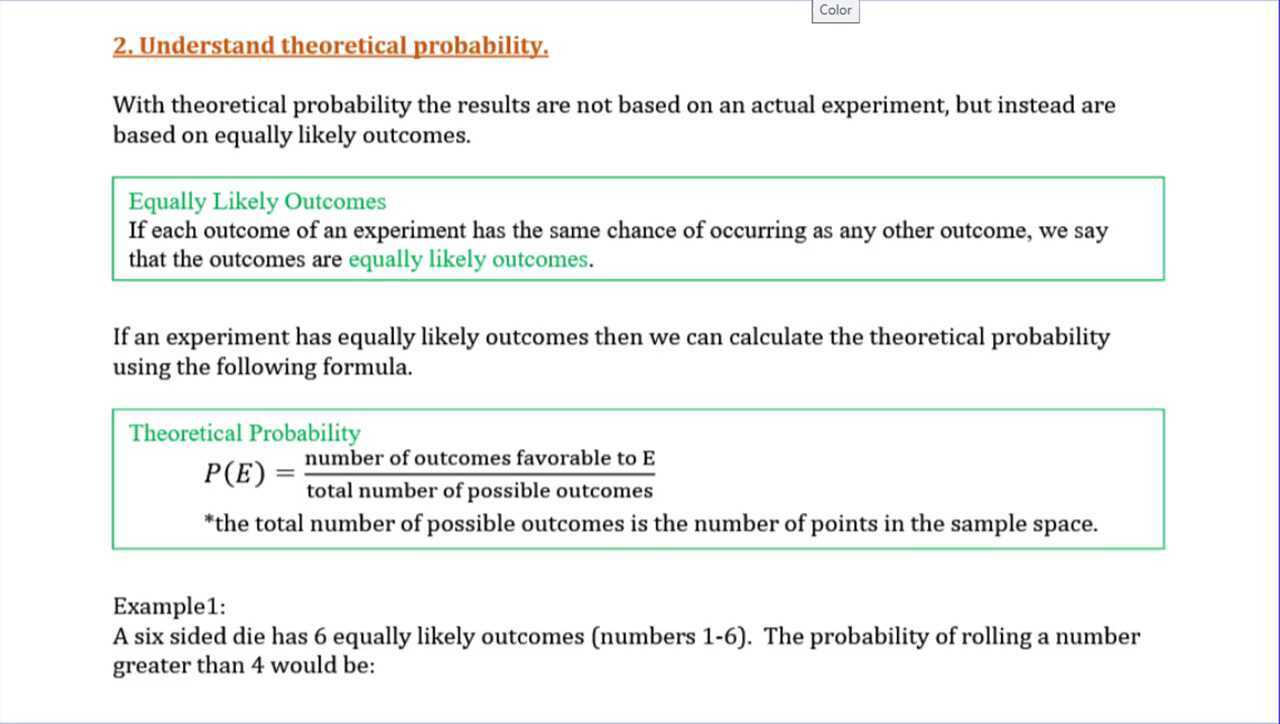 Color

2. Understand theoretical probability.

With theoretical probability the results are not based on an actual experiment, but instead are based on equally likely outcomes.

Equally Likely Outcomes
If each outcome of an experiment has the same chance of occurring as any other outcome, we say that the outcomes are equally likely outcomes.

If an experiment has equally likely outcomes then we can calculate the theoretical probability using the following formula.

Theoretical Probability
$P(E) = \frac{\text{number of outcomes favorable to E}}{\text{total number of possible outcomes}}$
*the total number of possible outcomes is the number of points in the sample space.

Example1:
A six sided die has 6 equally likely outcomes (numbers 1-6). The probability of rolling a number greater than 4 would be: